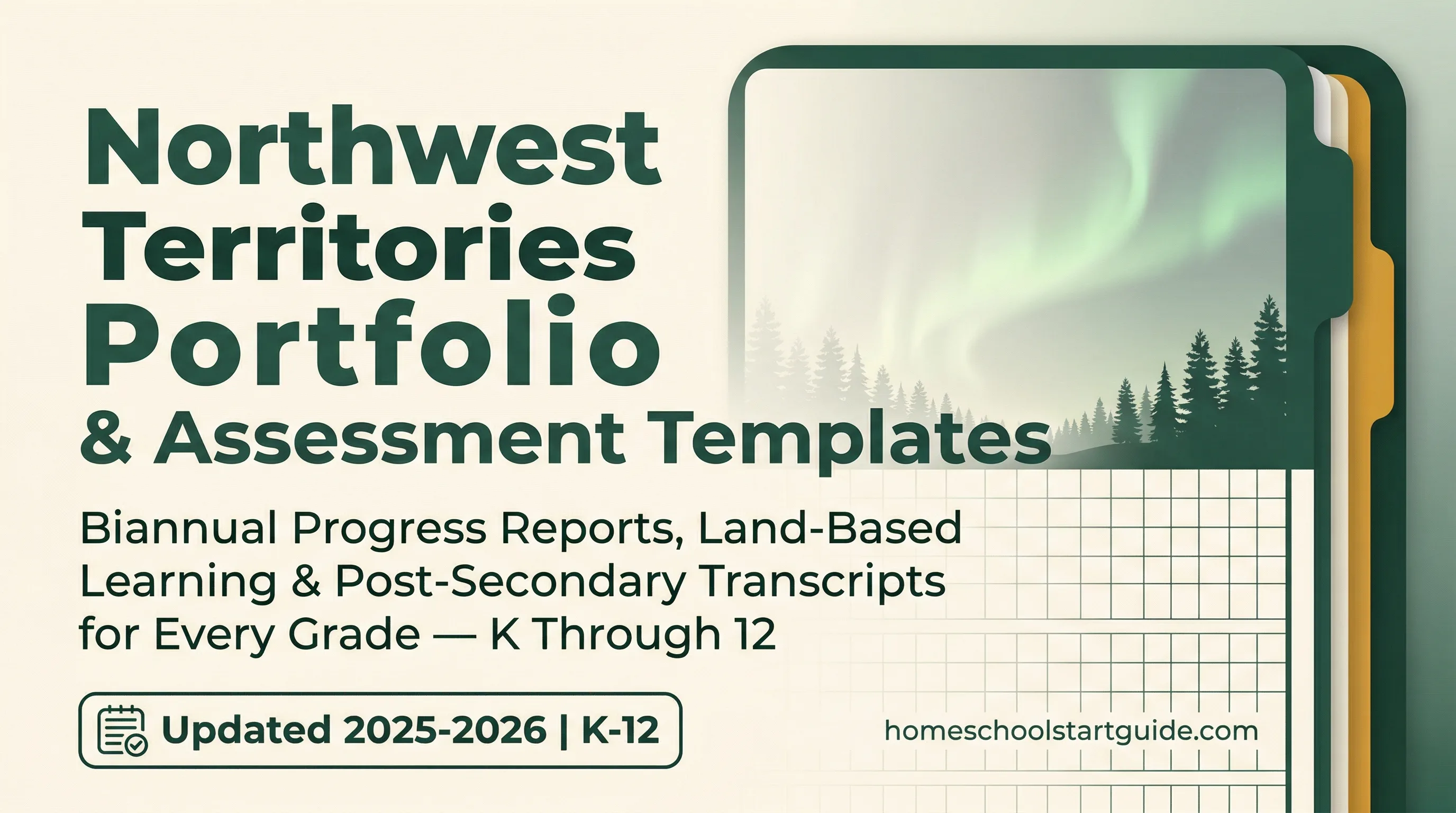 Northwest Territories Portfolio & Assessment Templates

Biannual Progress Reports, Land-Based Learning & Post-Secondary Transcripts for Every Grade — K Through 12

Updated 2025-2026 | K-12

homeschoolstartguide.com